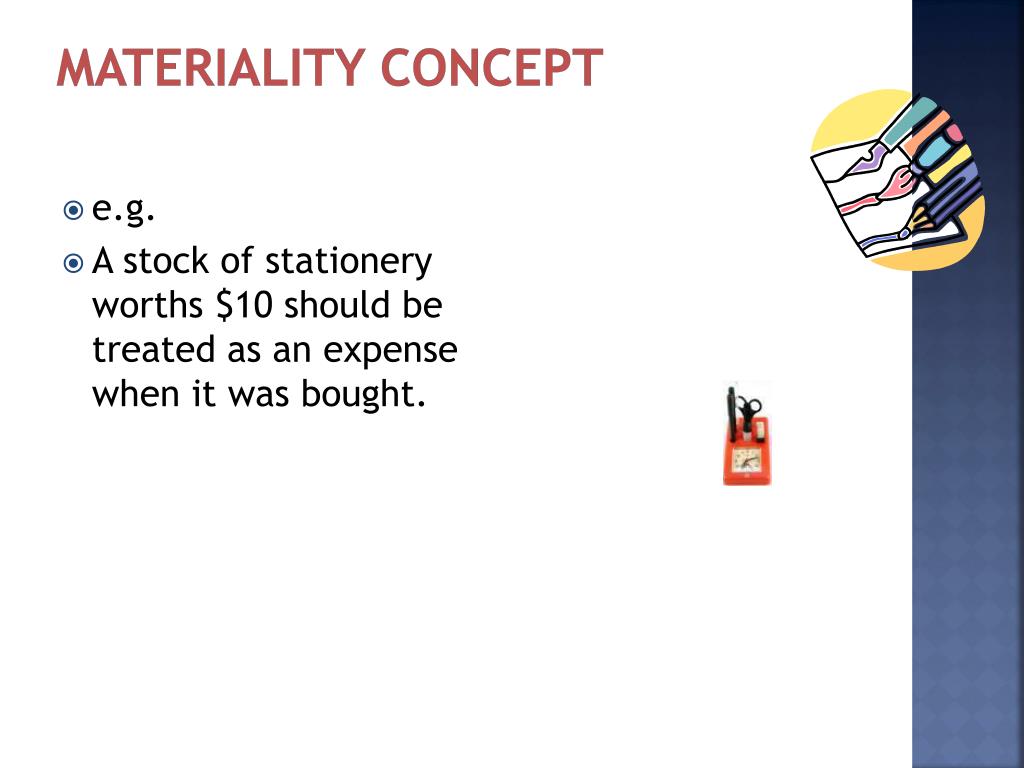 MATERIALITY CONCEPT

e.g.

A stock of stationery worths \$10 should be treated as an expense when it was bought.